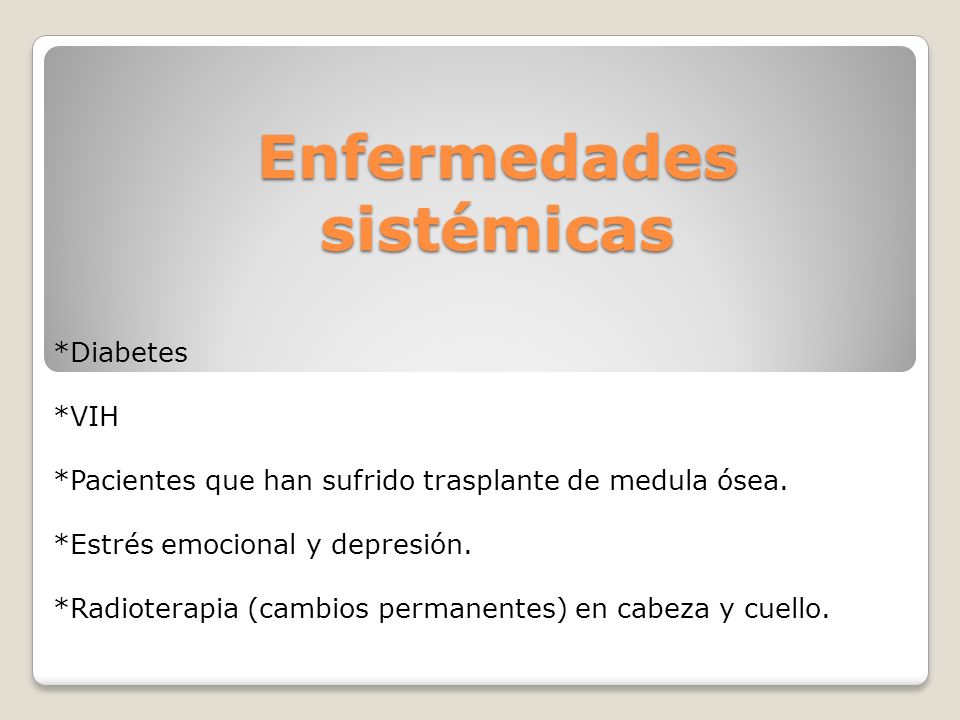 Enfermedades sistémicas

*Diabetes

*VIH

*Pacientes que han sufrido trasplante de medula ósea.

*Estrés emocional y depresión.

*Radioterapia (cambios permanentes) en cabeza y cuello.